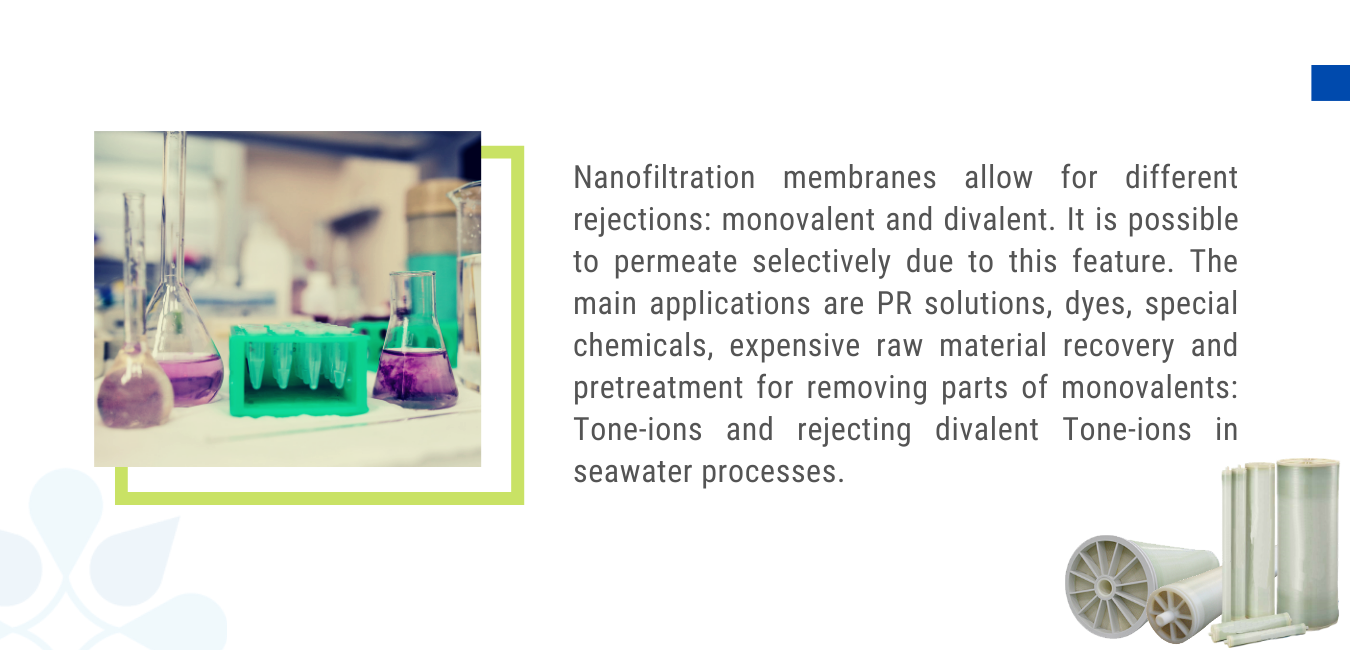 Nanofiltration membranes allow for different rejections: monovalent and divalent. It is possible to permeate selectively due to this feature. The main applications are PR solutions, dyes, special chemicals, expensive raw material recovery and pretreatment for removing parts of monovalents: Tone-ions and rejecting divalent Tone-ions in seawater processes.